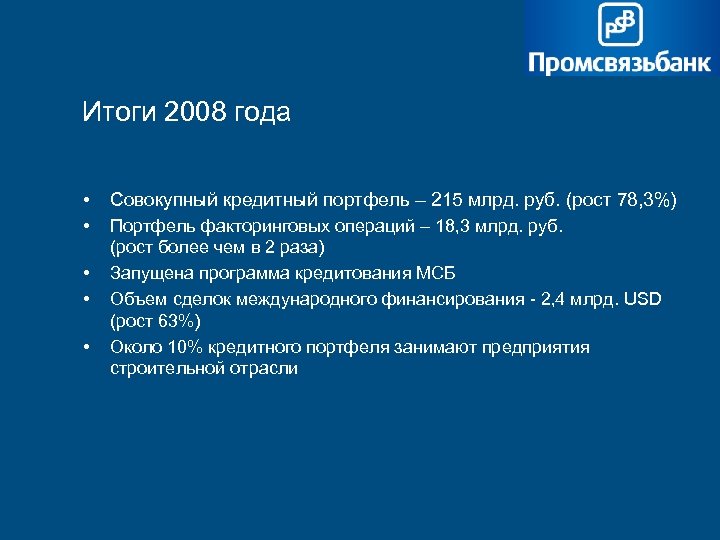 PSB
Промсвязьбанк

Итоги 2008 года

• Совокупный кредитный портфель – 215 млрд. руб. (рост 78,3%)
• Портфель факторинговых операций – 18,3 млрд. руб. (рост более чем в 2 раза)
• Запущена программа кредитования МСБ
• Объем сделок международного финансирования - 2,4 млрд. USD (рост 63%)
• Около 10% кредитного портфеля занимают предприятия строительной отрасли